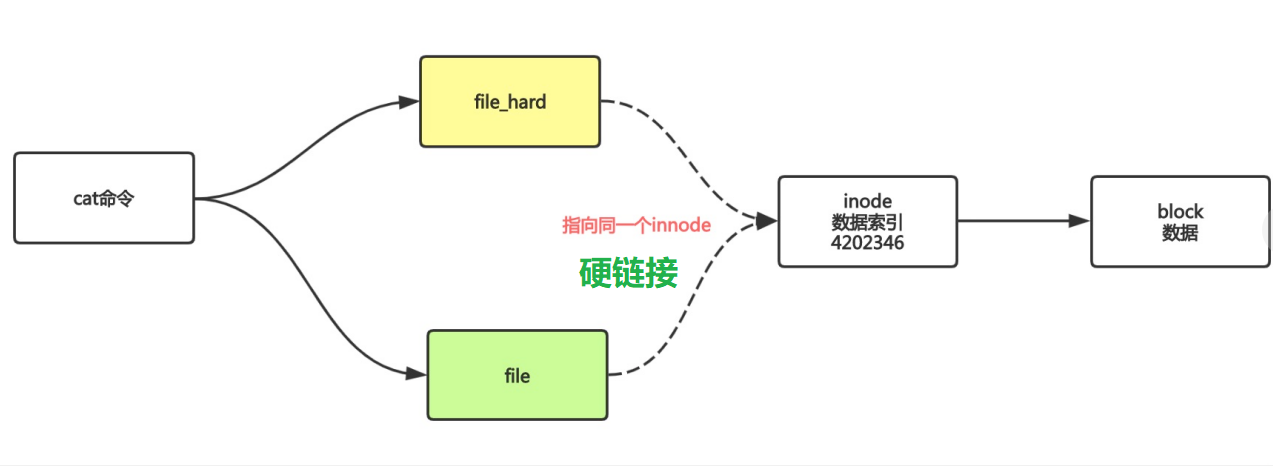 cat命令

file_hard

file

指向同一个innode

硬链接

inode
数据索引
4202346

block
数据